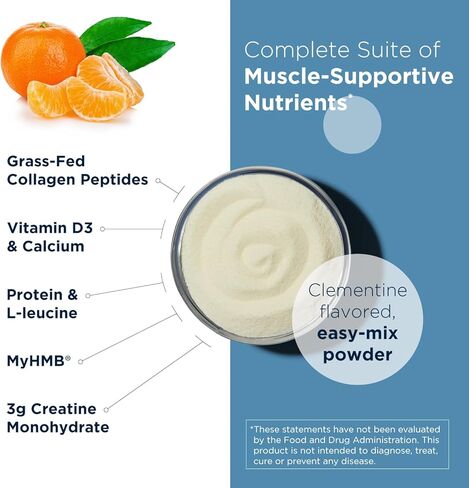 Complete Suite of
Muscle-Supportive Nutrients*

Grass-Fed Collagen Peptides

Vitamin D3 & Calcium

Protein & L-leucine

MyHMB®

3g Creatine Monohydrate

Clementine flavored, easy-mix powder

*These statements have not been evaluated by the Food and Drug Administration. This product is not intended to diagnose, treat, cure or prevent any disease.